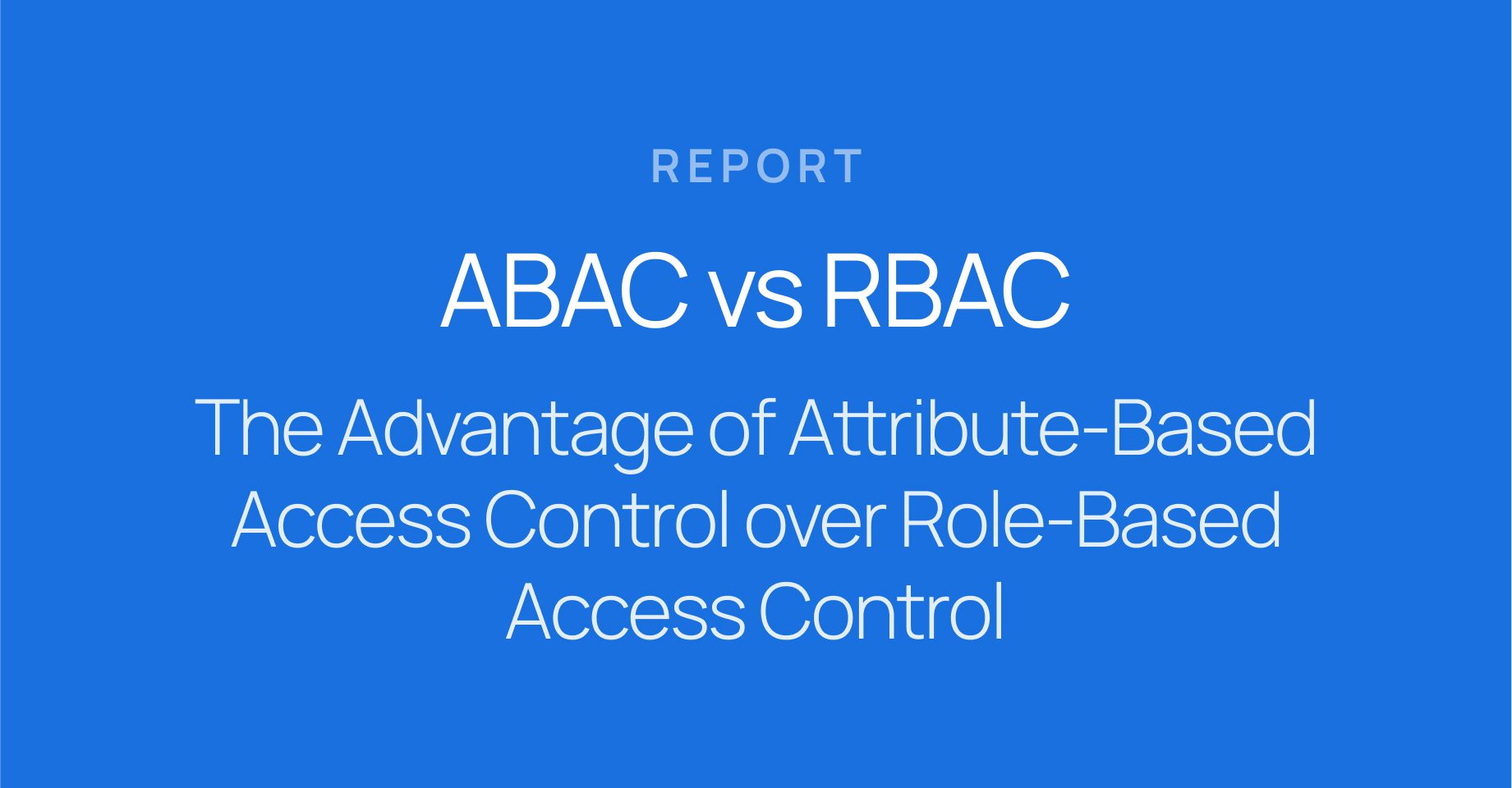 REPORT

ABAC vs RBAC

The Advantage of Attribute-Based Access Control over Role-Based Access Control